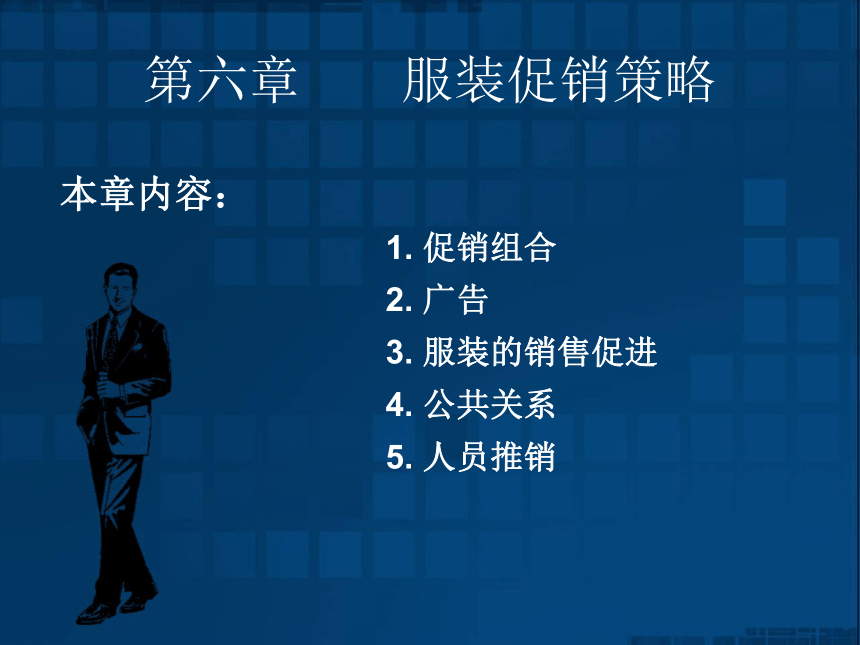 第六章　　服装促销策略

本章内容：

1. 促销组合
2. 广告
3. 服装的销售促进
4. 公共关系
5. 人员推销